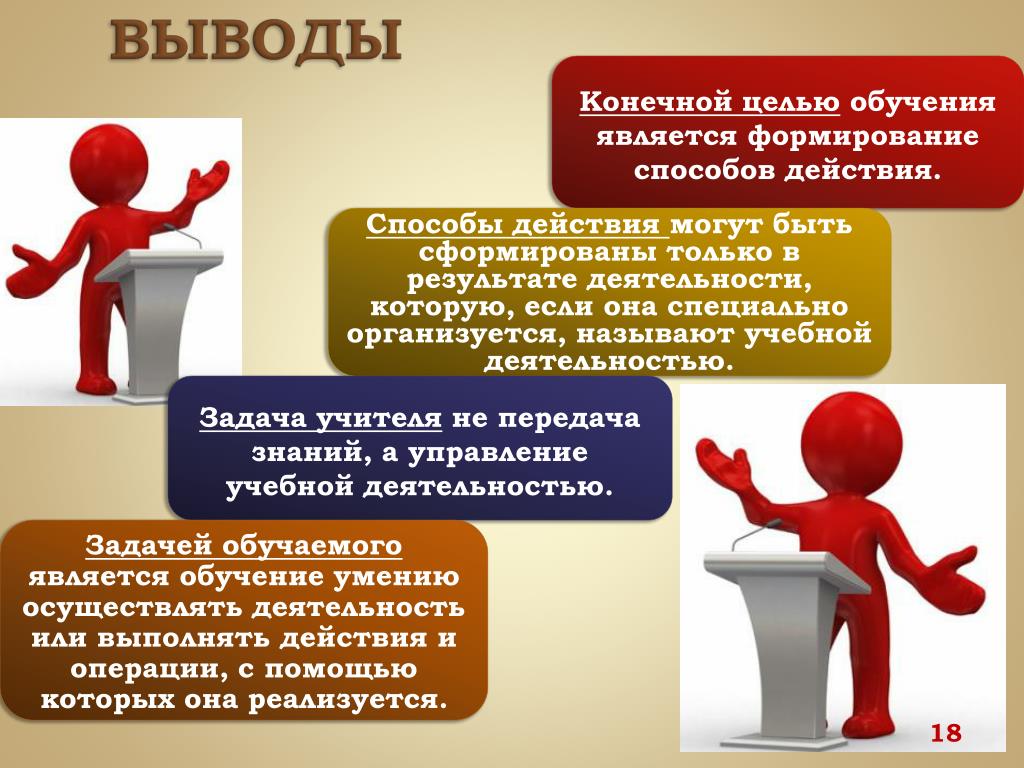 ВЫВОДЫ

Конечной целью обучения является формирование способов действия.

Способы действия могут быть сформированы только в результате деятельности, которую, если она специально организуется, называют учебной деятельностью.

Задача учителя не передача знаний, а управление учебной деятельностью.

Задачей обучаемого является обучение умению осуществлять деятельность или выполнять действия и операции, с помощью которых она реализуется.

18